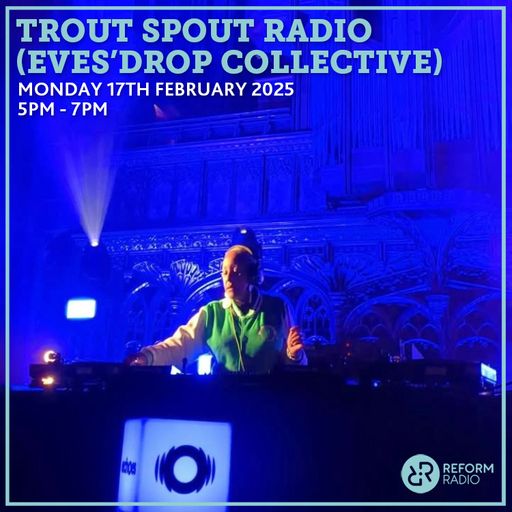 TROUT SPOUT RADIO
(EVES'DROP COLLECTIVE)
MONDAY 17TH FEBRUARY 2025
5PM - 7PM

REFORM
RADIO